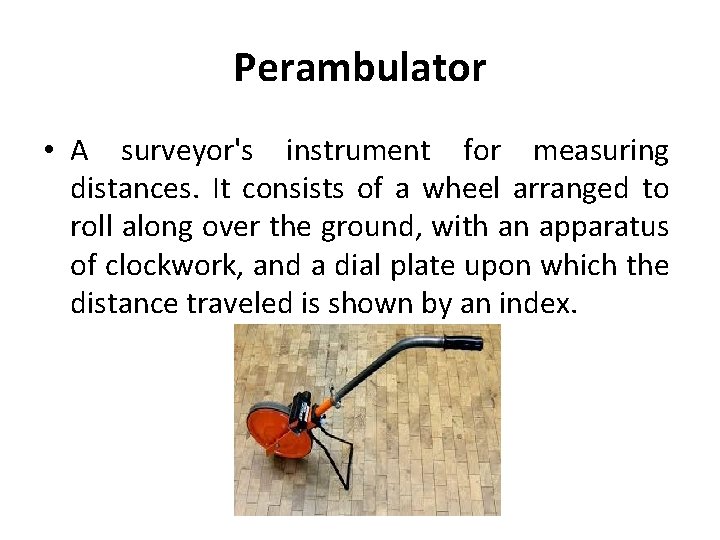 Perambulator

• A surveyor's instrument for measuring distances. It consists of a wheel arranged to roll along over the ground, with an apparatus of clockwork, and a dial plate upon which the distance traveled is shown by an index.